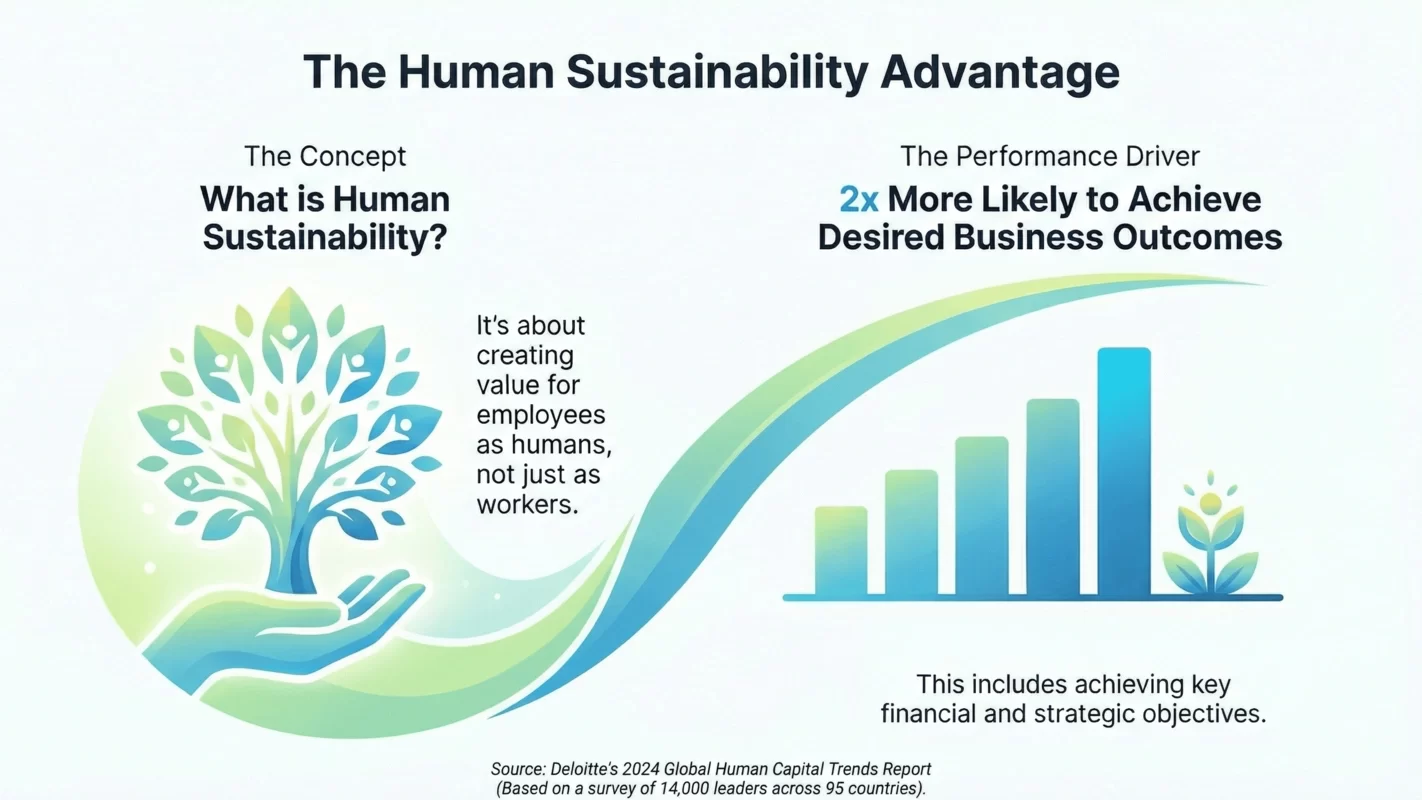 The Human Sustainability Advantage

The Concept

What is Human Sustainability?

It's about creating value for employees as humans, not just as workers.

The Performance Driver

2x More Likely to Achieve Desired Business Outcomes

This includes achieving key financial and strategic objectives.

Source: Deloitte's 2024 Global Human Capital Trends Report (Based on a survey of 14,000 leaders across 95 countries).